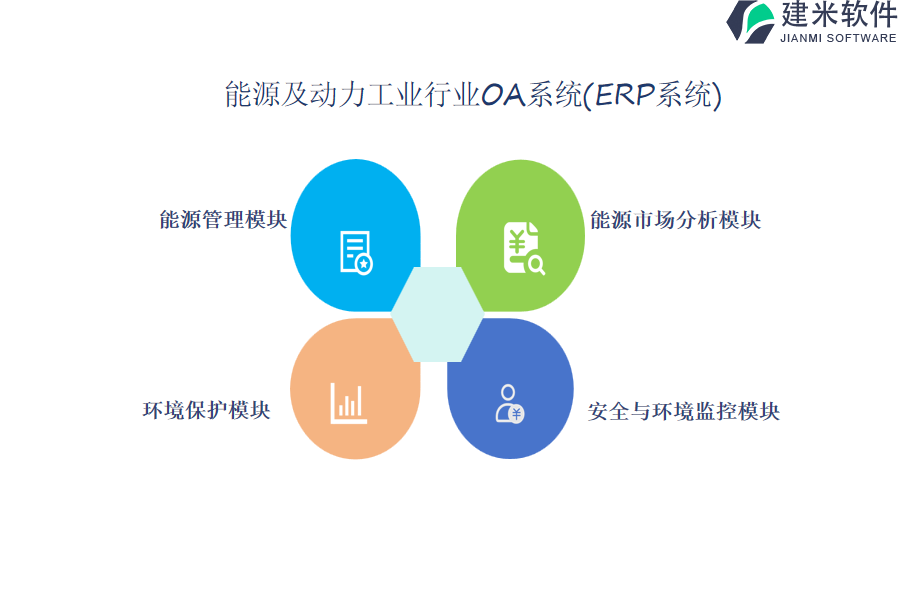 建米软件
JIANMI SOFTWARE

能源及动力工业行业OA系统(ERP系统)

能源管理模块

能源市场分析模块

环境保护模块

安全与环境监控模块